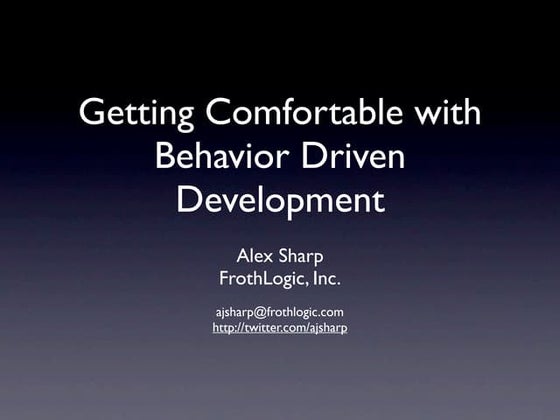 Getting Comfortable with Behavior Driven Development

Alex Sharp
FrothLogic, Inc.

ajsharp@frothlogic.com
http://twitter.com/ajsharp